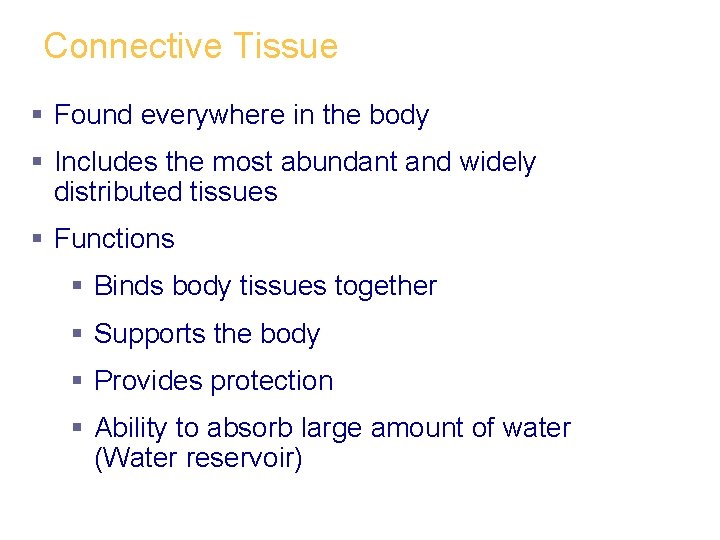 Connective Tissue

- Found everywhere in the body
- Includes the most abundant and widely distributed tissues
- Functions
  - Binds body tissues together
  - Supports the body
  - Provides protection
  - Ability to absorb large amount of water (Water reservoir)